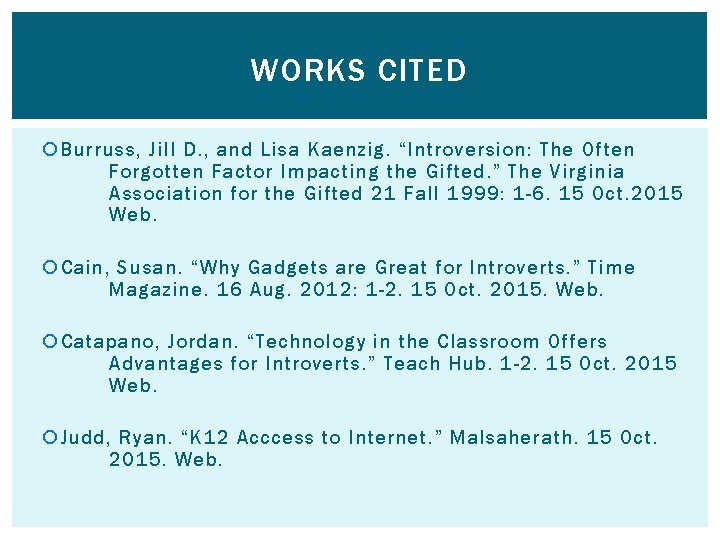 WORKS CITED

Burruss, Jill D., and Lisa Kaenzig. “Introversion: The Often Forgotten Factor Impacting the Gifted.” The Virginia Association for the Gifted 21 Fall 1999: 1-6. 15 Oct.2015 Web.

Cain, Susan. “Why Gadgets are Great for Introverts.” Time Magazine. 16 Aug. 2012: 1-2. 15 Oct. 2015. Web.

Catapano, Jordan. “Technology in the Classroom Offers Advantages for Introverts.” Teach Hub. 1-2. 15 Oct. 2015 Web.

Judd, Ryan. “K12 Acccess to Internet.” Malsaherath. 15 Oct. 2015. Web.